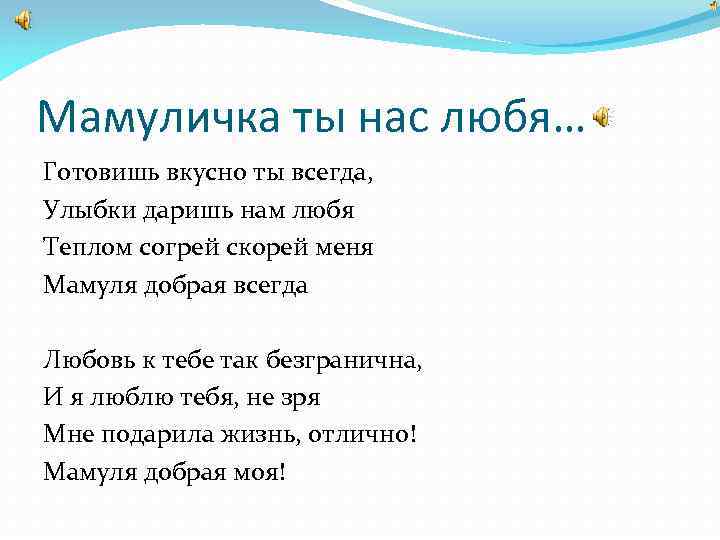 Мамуличка ты нас любя…

Готовишь вкусно ты всегда,
Улыбки даришь нам любя
Теплом согрей скорей меня
Мамуля добрая всегда

Любовь к тебе так безгранична,
И я люблю тебя, не зря
Мне подарила жизнь, отлично!
Мамуля добрая моя!